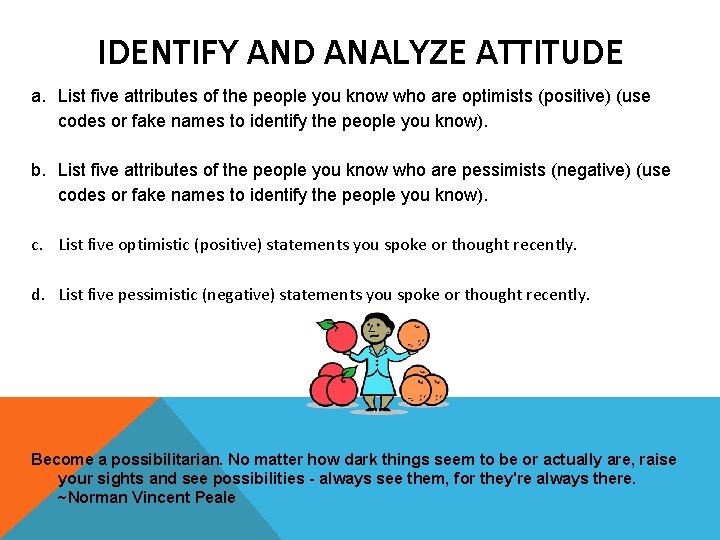 IDENTIFY AND ANALYZE ATTITUDE

a. List five attributes of the people you know who are optimists (positive) (use codes or fake names to identify the people you know).

b. List five attributes of the people you know who are pessimists (negative) (use codes or fake names to identify the people you know).

c. List five optimistic (positive) statements you spoke or thought recently.

d. List five pessimistic (negative) statements you spoke or thought recently.

Become a possibilitarian. No matter how dark things seem to be or actually are, raise your sights and see possibilities - always see them, for they're always there. ~Norman Vincent Peale